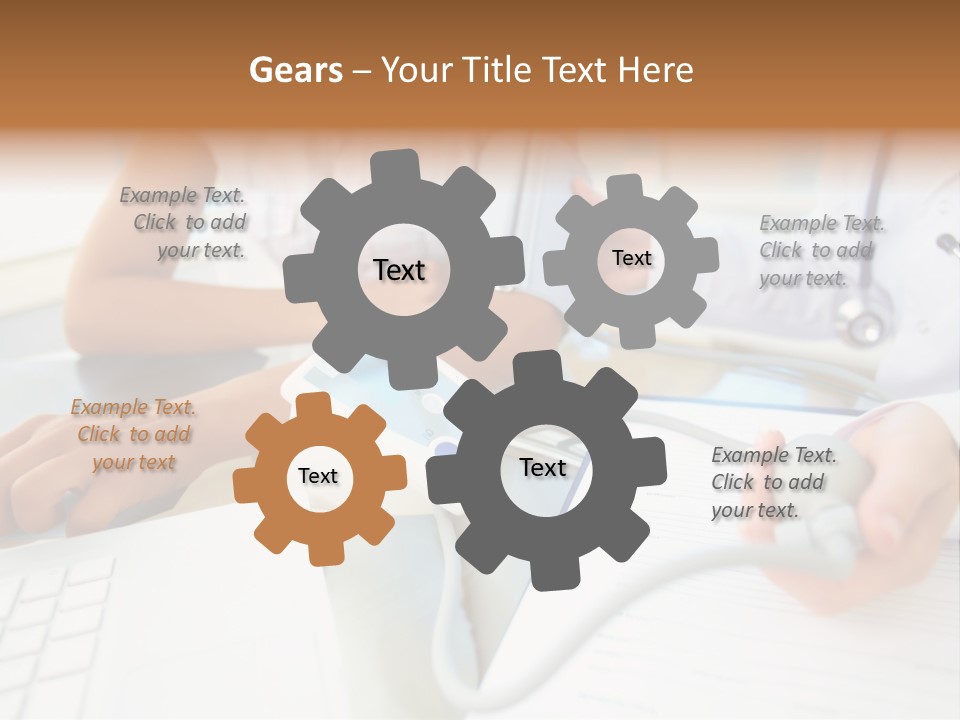 Gears – Your Title Text Here

Example Text. Click to add your text.

Text

Text

Example Text. Click to add your text.

Example Text. Click to add your text

Text

Text

Example Text. Click to add your text.